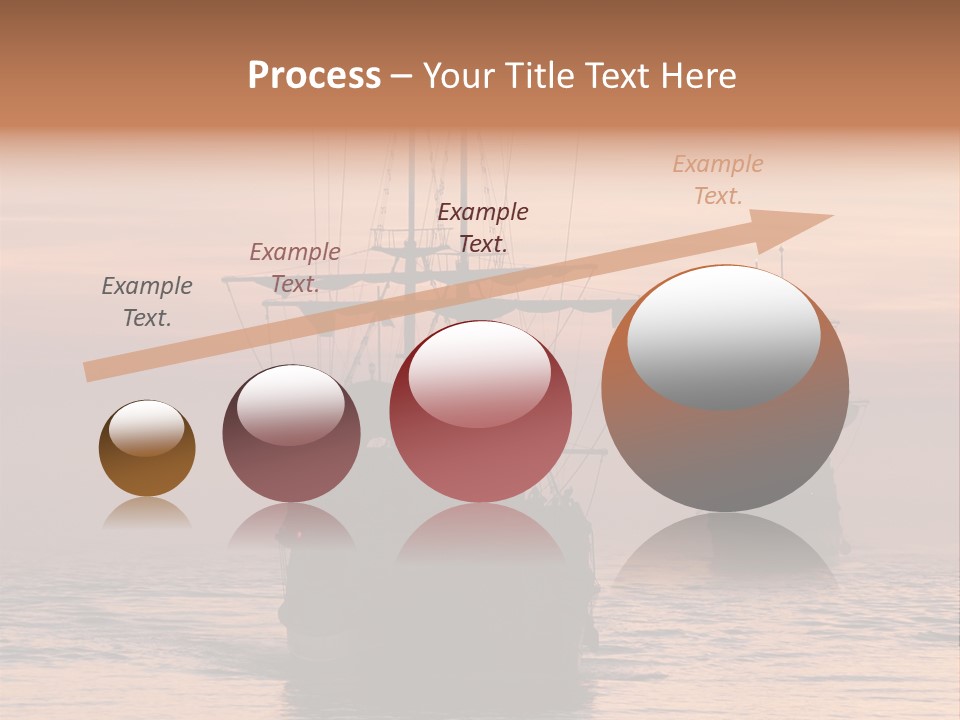 Process – Your Title Text Here

Example Text.

Example Text.

Example Text.

Example Text.